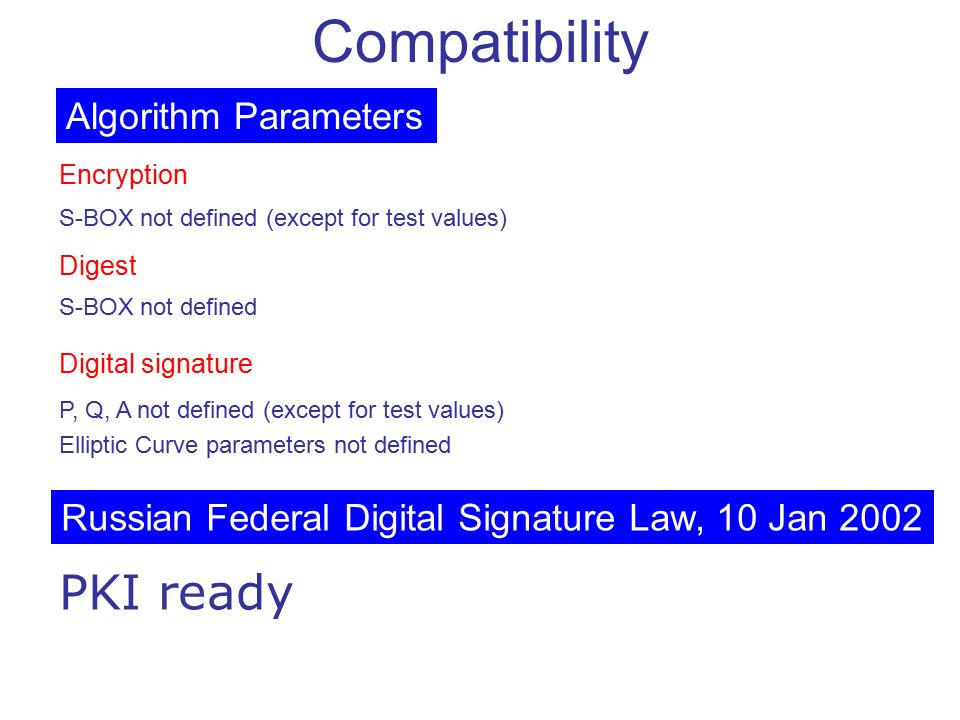 Compatibility

Algorithm Parameters

Encryption

S-BOX not defined (except for test values)

Digest

S-BOX not defined

Digital signature

P, Q, A not defined (except for test values)
Elliptic Curve parameters not defined

Russian Federal Digital Signature Law, 10 Jan 2002

PKI ready